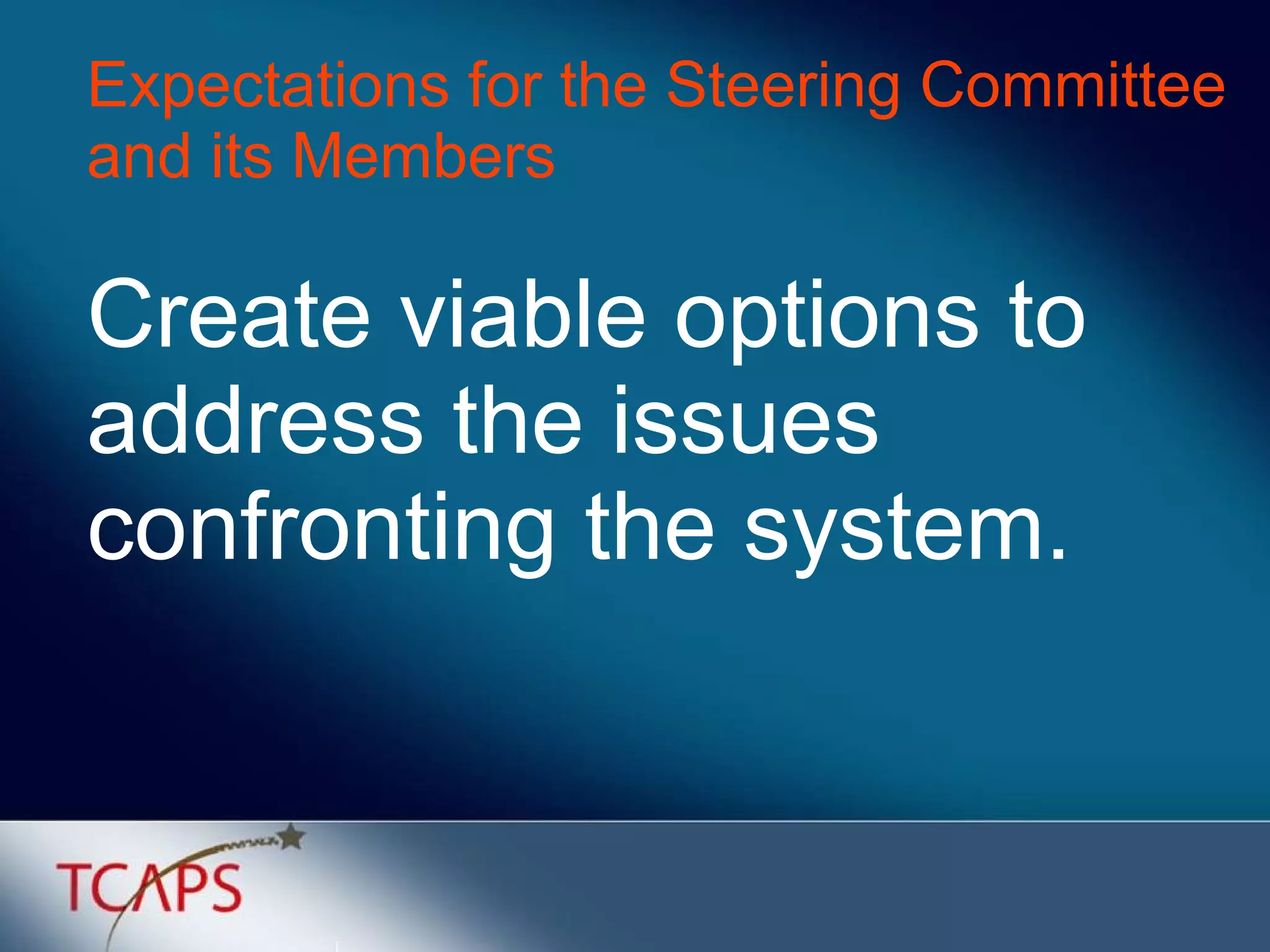 Expectations for the Steering Committee and its Members

Create viable options to address the issues confronting the system.

TCAPS